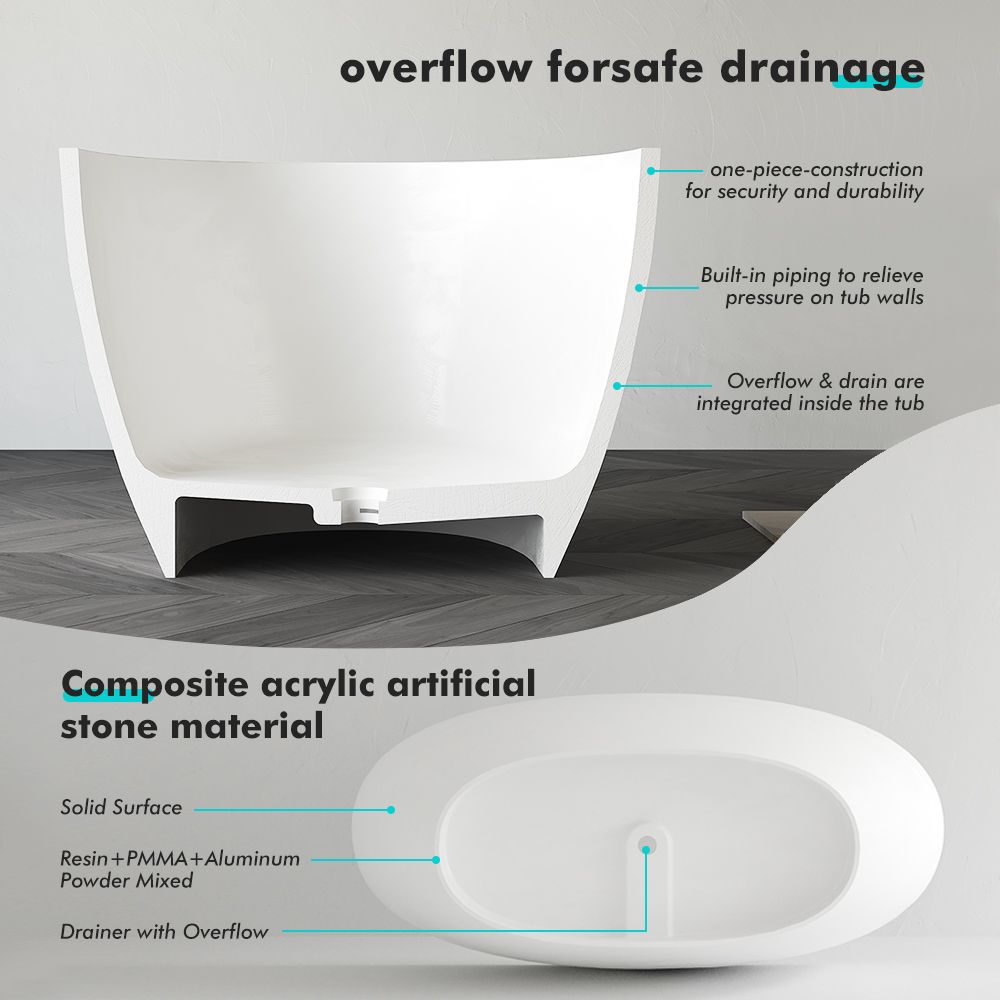 overflow forsafe drainage

one-piece-construction for security and durability

Built-in piping to relieve pressure on tub walls

Overflow & drain are integrated inside the tub

Composite acrylic artificial stone material

Solid Surface

Resin+PMMA+Aluminum Powder Mixed

Drainer with Overflow